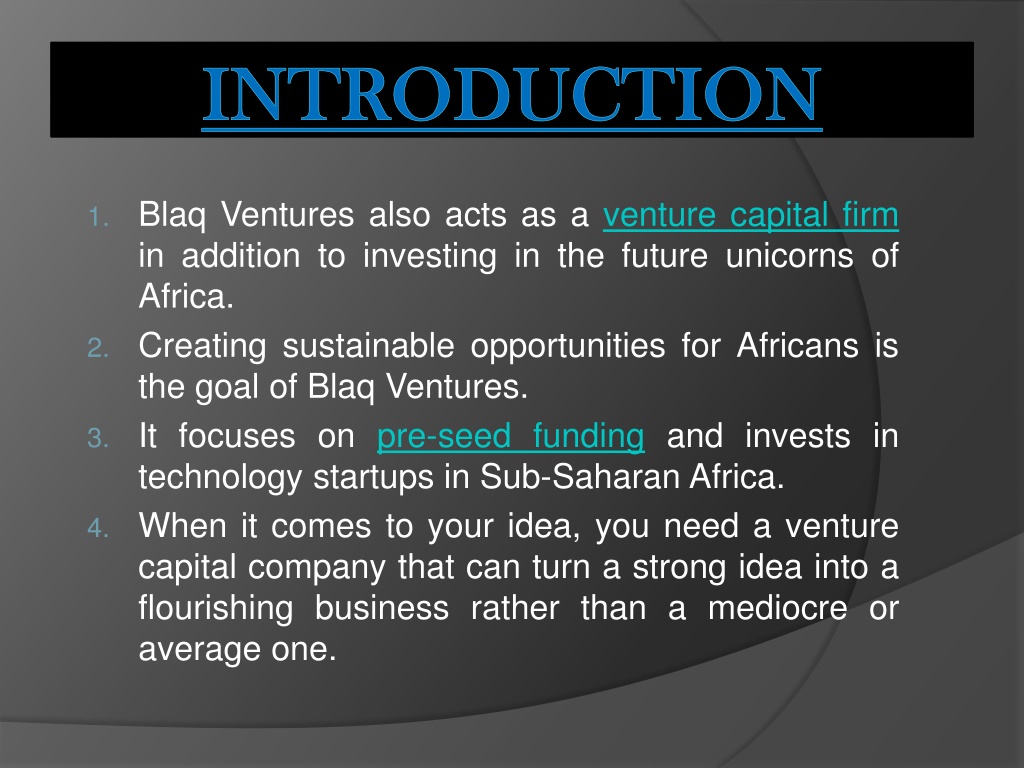 INTRODUCTION

1. Blaq Ventures also acts as a venture capital firm in addition to investing in the future unicorns of Africa.
2. Creating sustainable opportunities for Africans is the goal of Blaq Ventures.
3. It focuses on pre-seed funding and invests in technology startups in Sub-Saharan Africa.
4. When it comes to your idea, you need a venture capital company that can turn a strong idea into a flourishing business rather than a mediocre or average one.